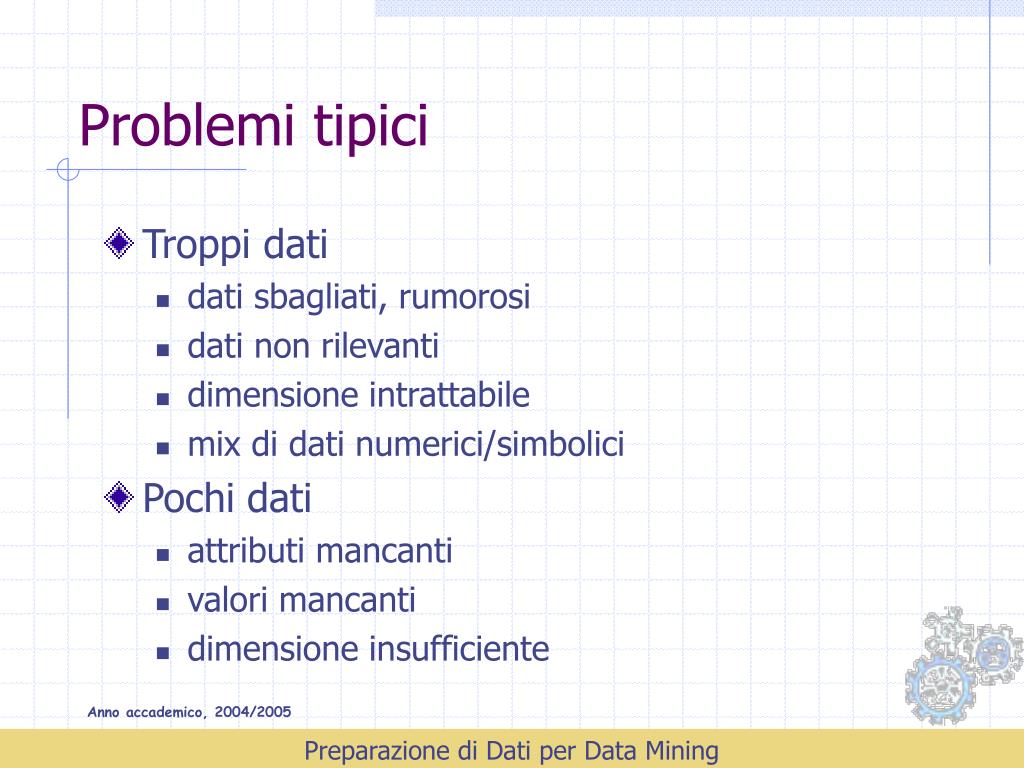 Problemi tipici

Troppi dati
- dati sbagliati, rumorosi
- dati non rilevanti
- dimensione intrattabile
- mix di dati numerici/simbolici

Pochi dati
- attributi mancanti
- valori mancanti
- dimensione insufficiente

Anno accademico, 2004/2005

Preparazione di Dati per Data Mining